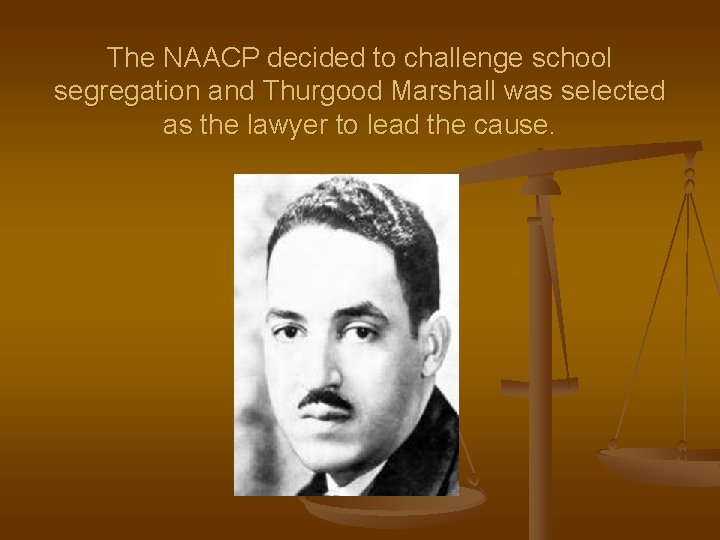 The NAACP decided to challenge school segregation and Thurgood Marshall was selected as the lawyer to lead the cause.